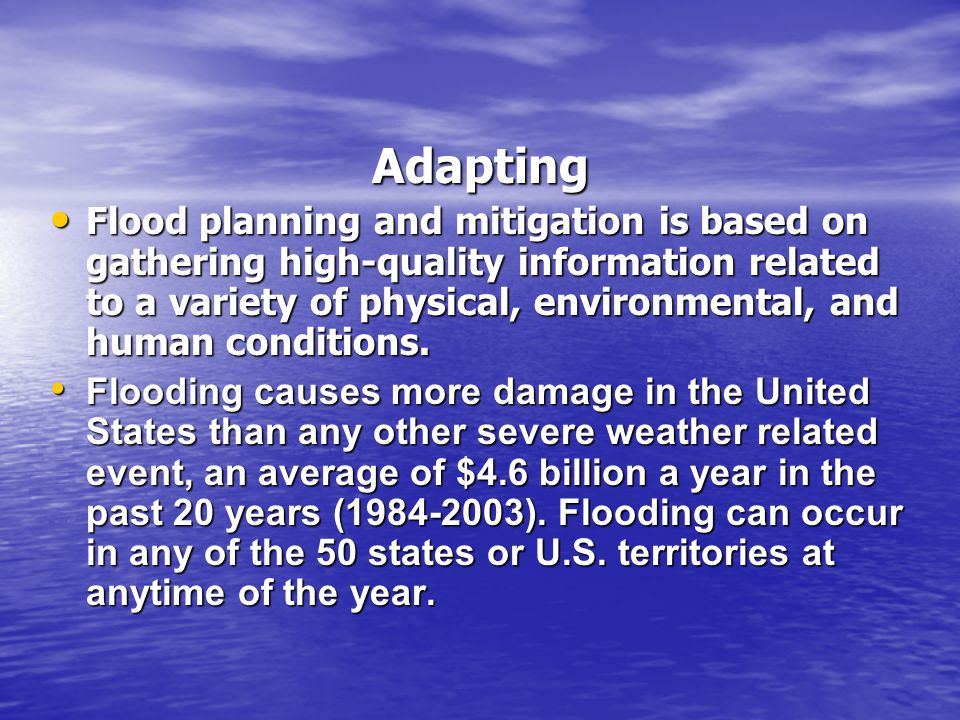 Adapting

• Flood planning and mitigation is based on gathering high-quality information related to a variety of physical, environmental, and human conditions.

• Flooding causes more damage in the United States than any other severe weather related event, an average of \$4.6 billion a year in the past 20 years (1984-2003). Flooding can occur in any of the 50 states or U.S. territories at anytime of the year.